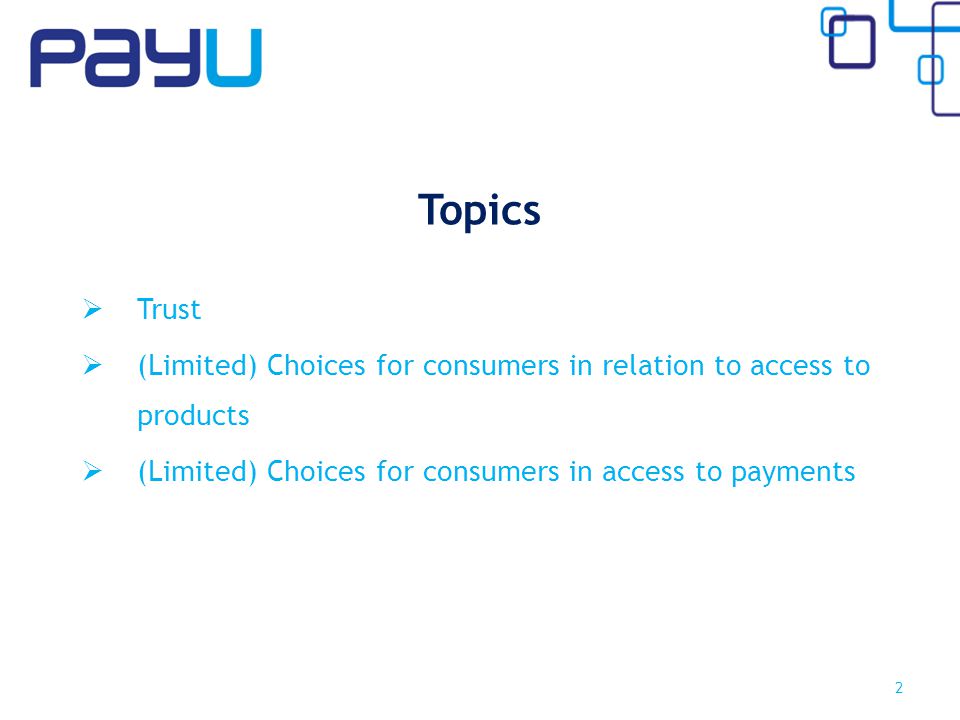 PayU

Topics

➢ Trust

➢ (Limited) Choices for consumers in relation to access to products

➢ (Limited) Choices for consumers in access to payments

2